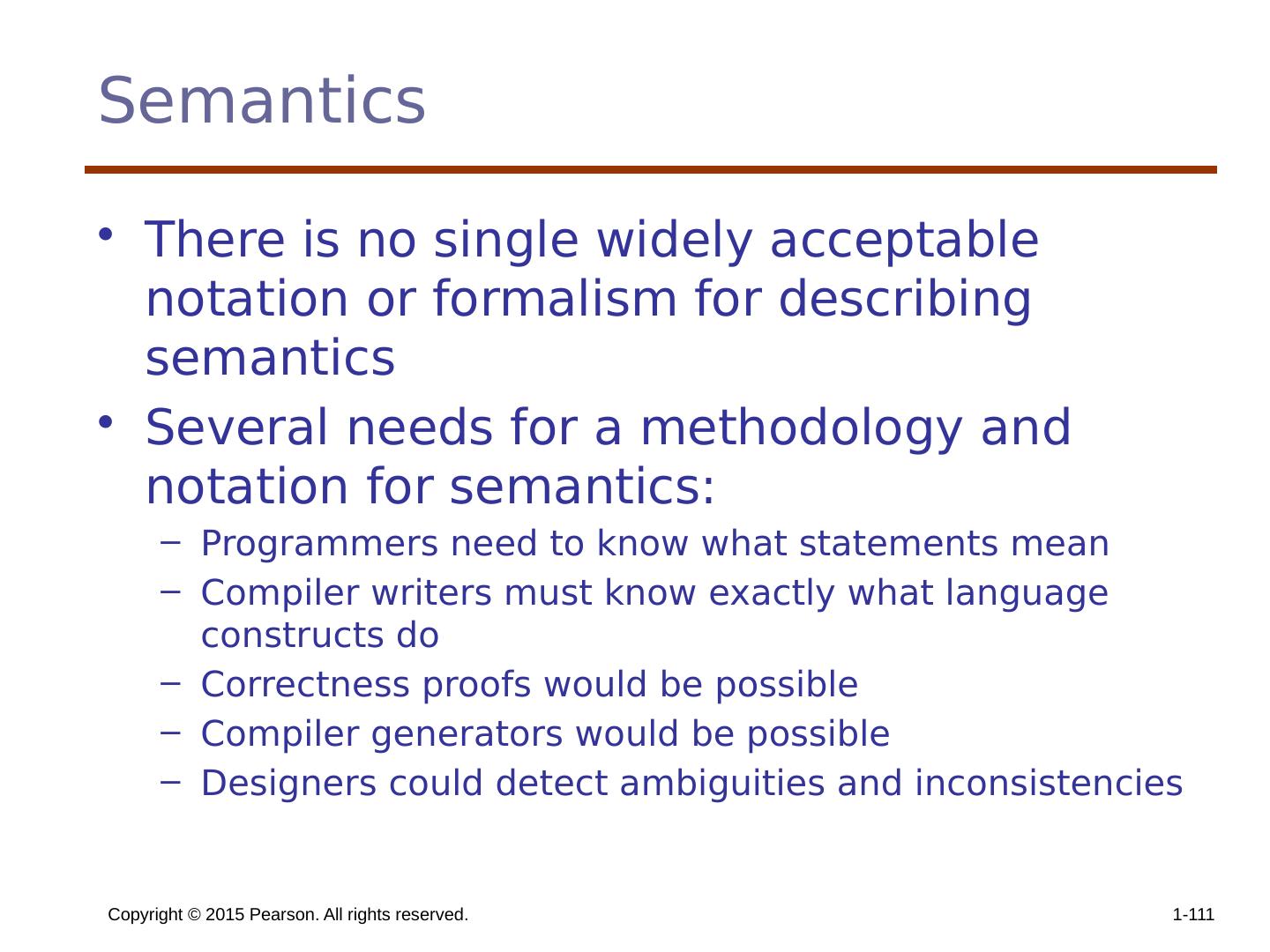 Semantics

• There is no single widely acceptable notation or formalism for describing semantics

• Several needs for a methodology and notation for semantics:
  – Programmers need to know what statements mean
  – Compiler writers must know exactly what language constructs do
  – Correctness proofs would be possible
  – Compiler generators would be possible
  – Designers could detect ambiguities and inconsistencies

Copyright © 2015 Pearson. All rights reserved.

1-111